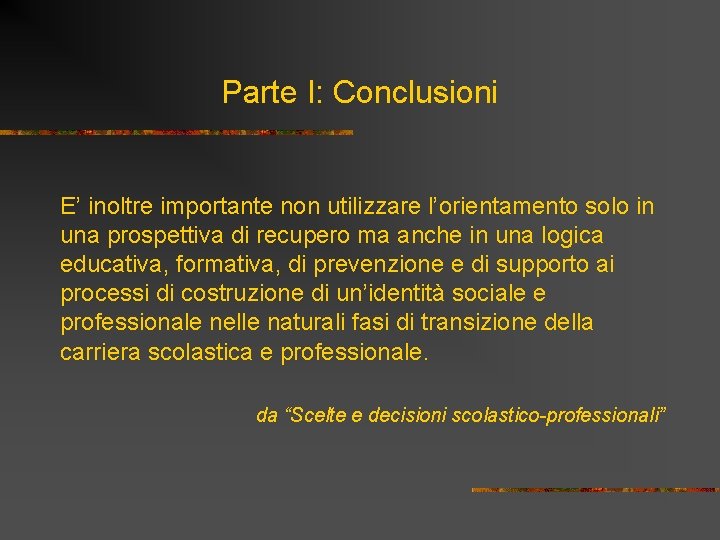 Parte I: Conclusioni

E’ inoltre importante non utilizzare l’orientamento solo in una prospettiva di recupero ma anche in una logica educativa, formativa, di prevenzione e di supporto ai processi di costruzione di un’identità sociale e professionale nelle naturali fasi di transizione della carriera scolastica e professionale.

da “Scelte e decisioni scolastico-professionali”